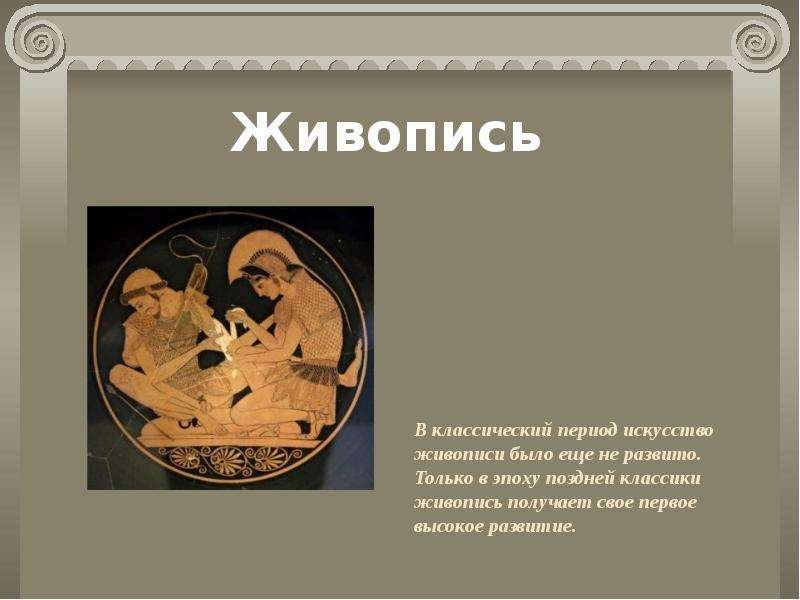 Живопись

В классический период искусство живописи было еще не развито. Только в эпоху поздней классики живопись получает свое первое высокое развитие.